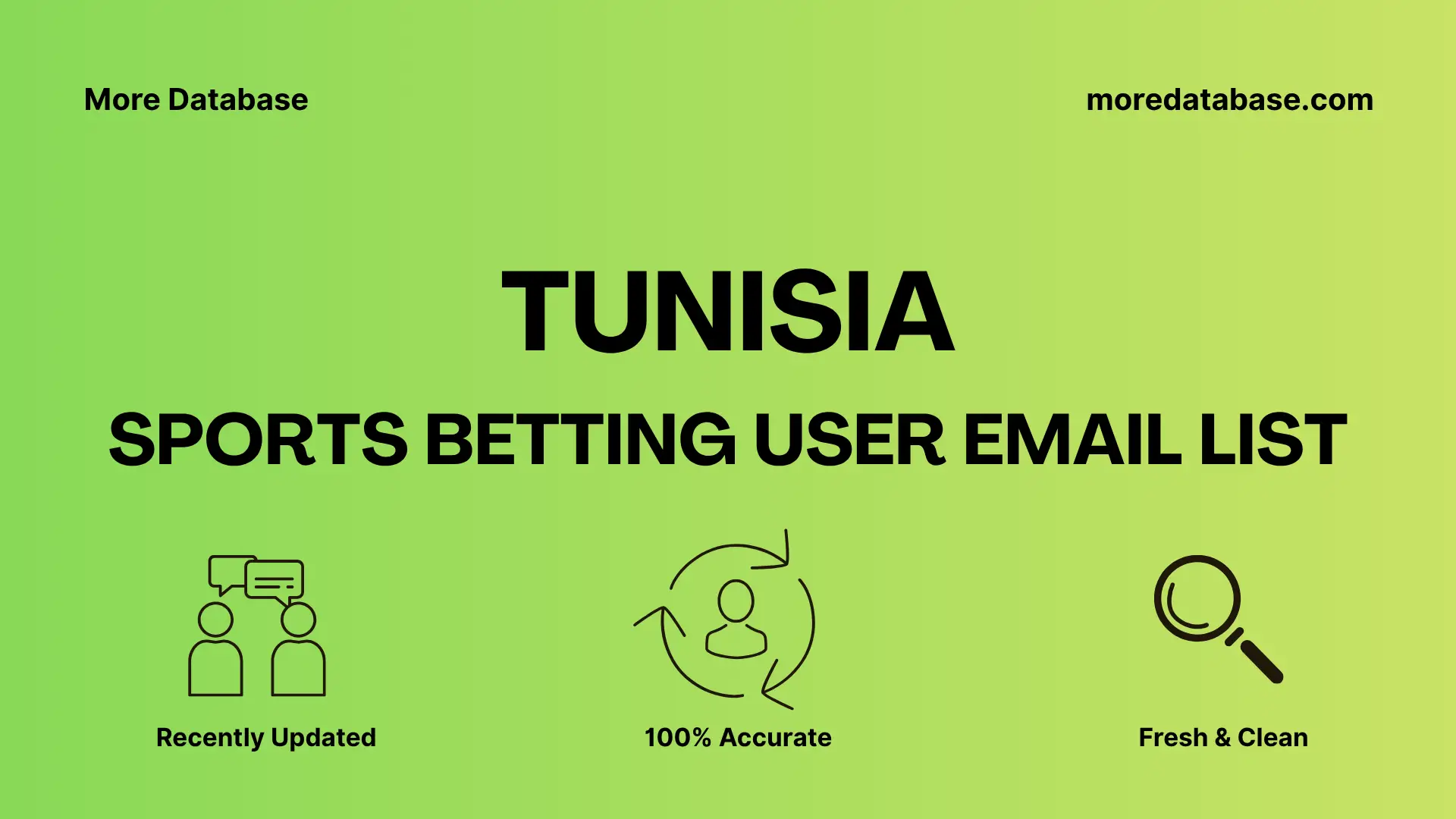 More Database

moredatabase.com

TUNISIA

SPORTS BETTING USER EMAIL LIST

Recently Updated

100% Accurate

Fresh & Clean